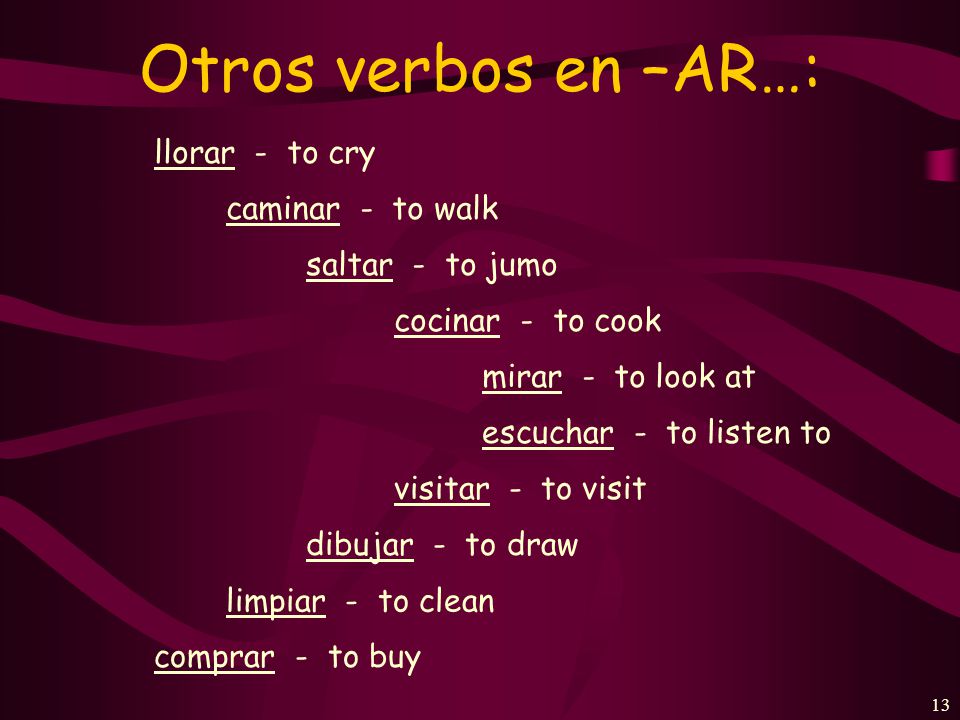 Otros verbos en –AR…:

llorar - to cry

caminar - to walk

saltar - to jumo

cocinar - to cook

mirar - to look at

escuchar - to listen to

visitar - to visit

dibujar - to draw

limpiar - to clean

comprar - to buy

13